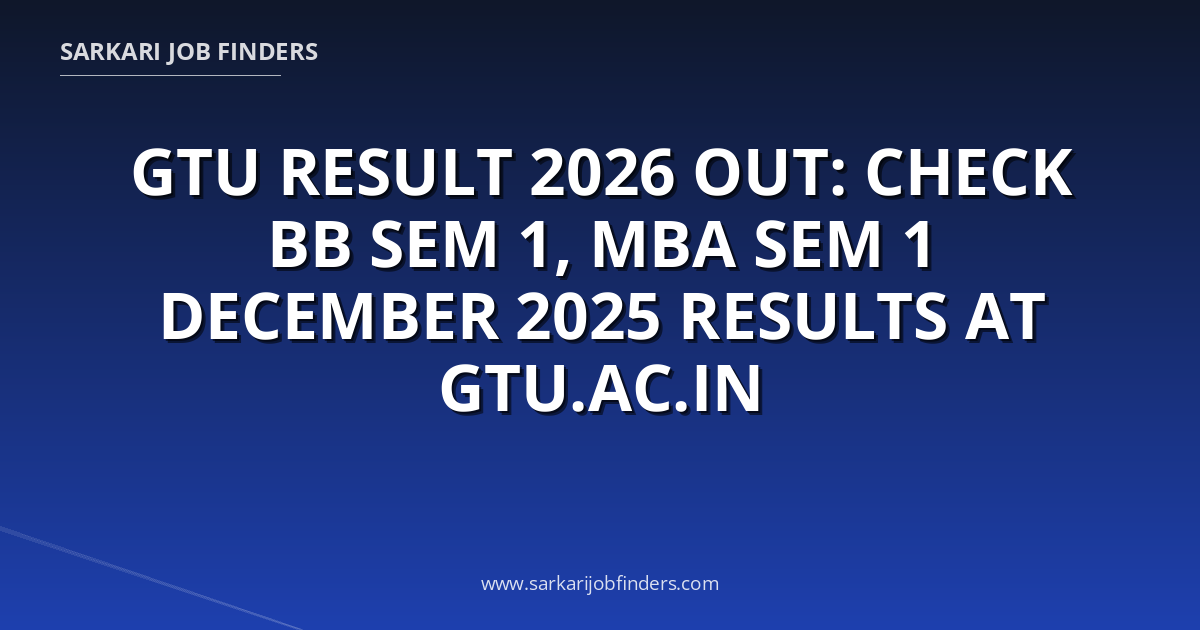 SARKARI JOB FINDERS

GTU RESULT 2026 OUT: CHECK BB SEM 1, MBA SEM 1 DECEMBER 2025 RESULTS AT GTU.AC.IN

www.sarkarijobfinders.com